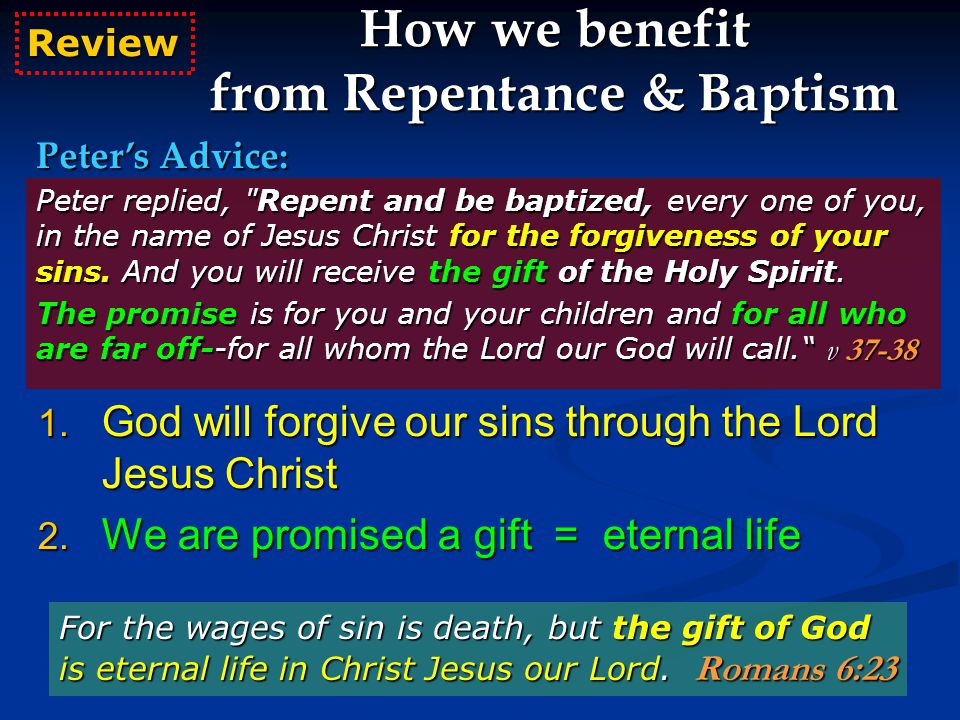 Review

How we benefit from Repentance & Baptism

Peter's Advice:

Peter replied, "Repent and be baptized, every one of you, in the name of Jesus Christ for the forgiveness of your sins. And you will receive the gift of the Holy Spirit.

The promise is for you and your children and for all who are far off--for all whom the Lord our God will call." v 37-38

1. God will forgive our sins through the Lord Jesus Christ

2. We are promised a gift = eternal life

For the wages of sin is death, but the gift of God is eternal life in Christ Jesus our Lord. Romans 6:23